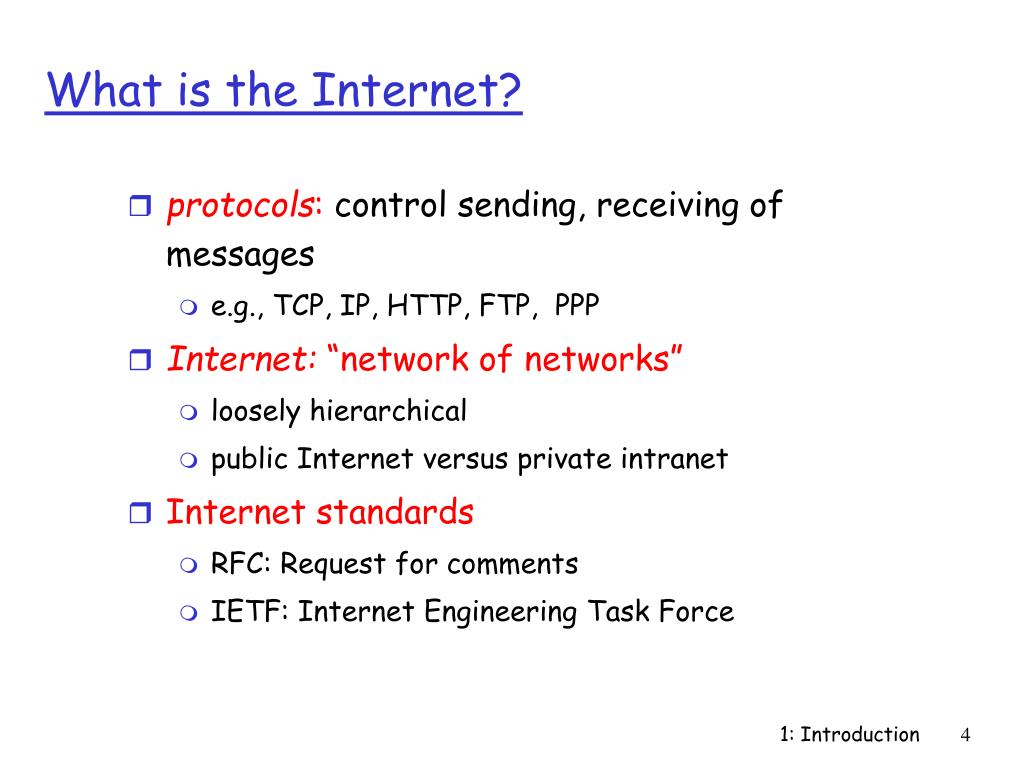 What is the Internet?

protocols: control sending, receiving of messages

e.g., TCP, IP, HTTP, FTP, PPP

Internet: “network of networks”

loosely hierarchical

public Internet versus private intranet

Internet standards

RFC: Request for comments

IETF: Internet Engineering Task Force

1: Introduction 4